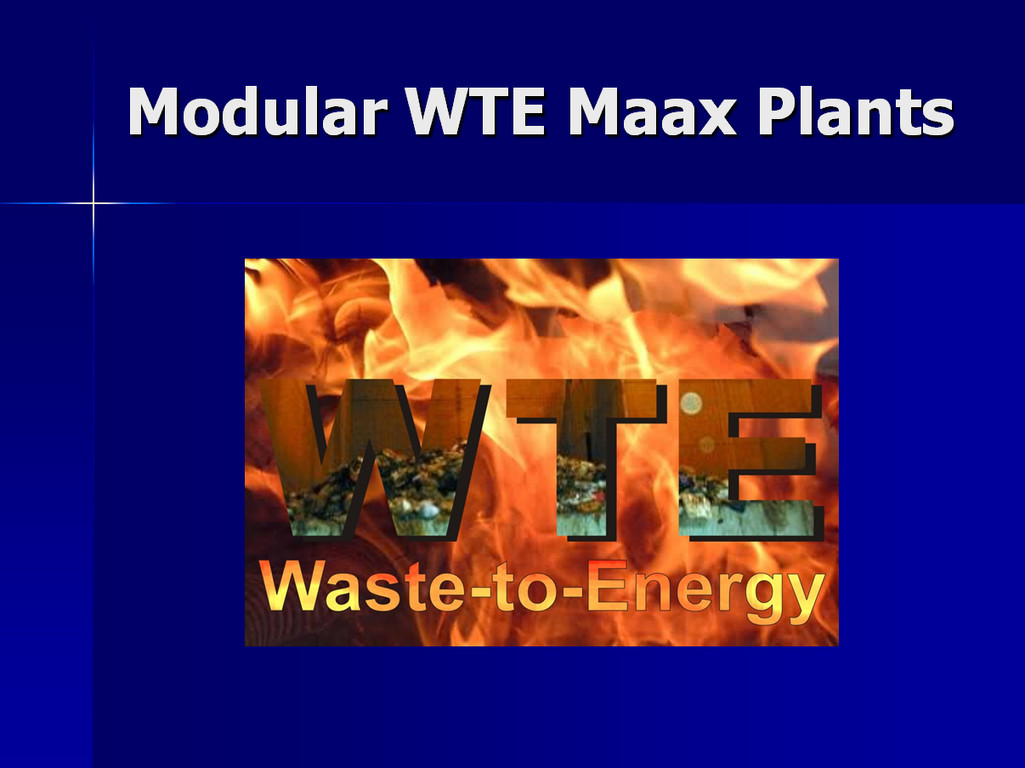 Modular WTE Maax Plants

WTE

Waste-to-Energy